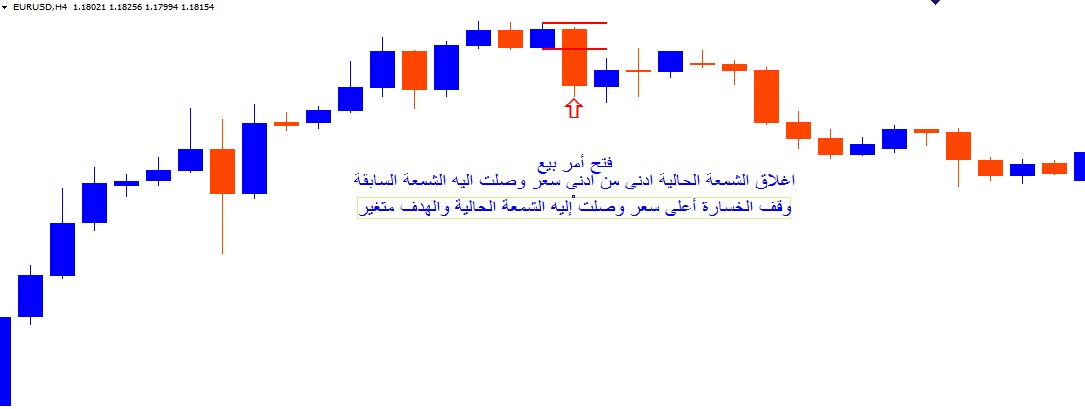 EURUSD,H4 1.18021 1.18256 1.17994 1.18154

فتح أمر بيع
اغلاق الشمعة الحالية ادنى من ادنى سعر وصلت اليه الشمعة السابقة
وقف الخسارة أعلى سعر وصلت إليه الشمعة الحالية والهدف متغير